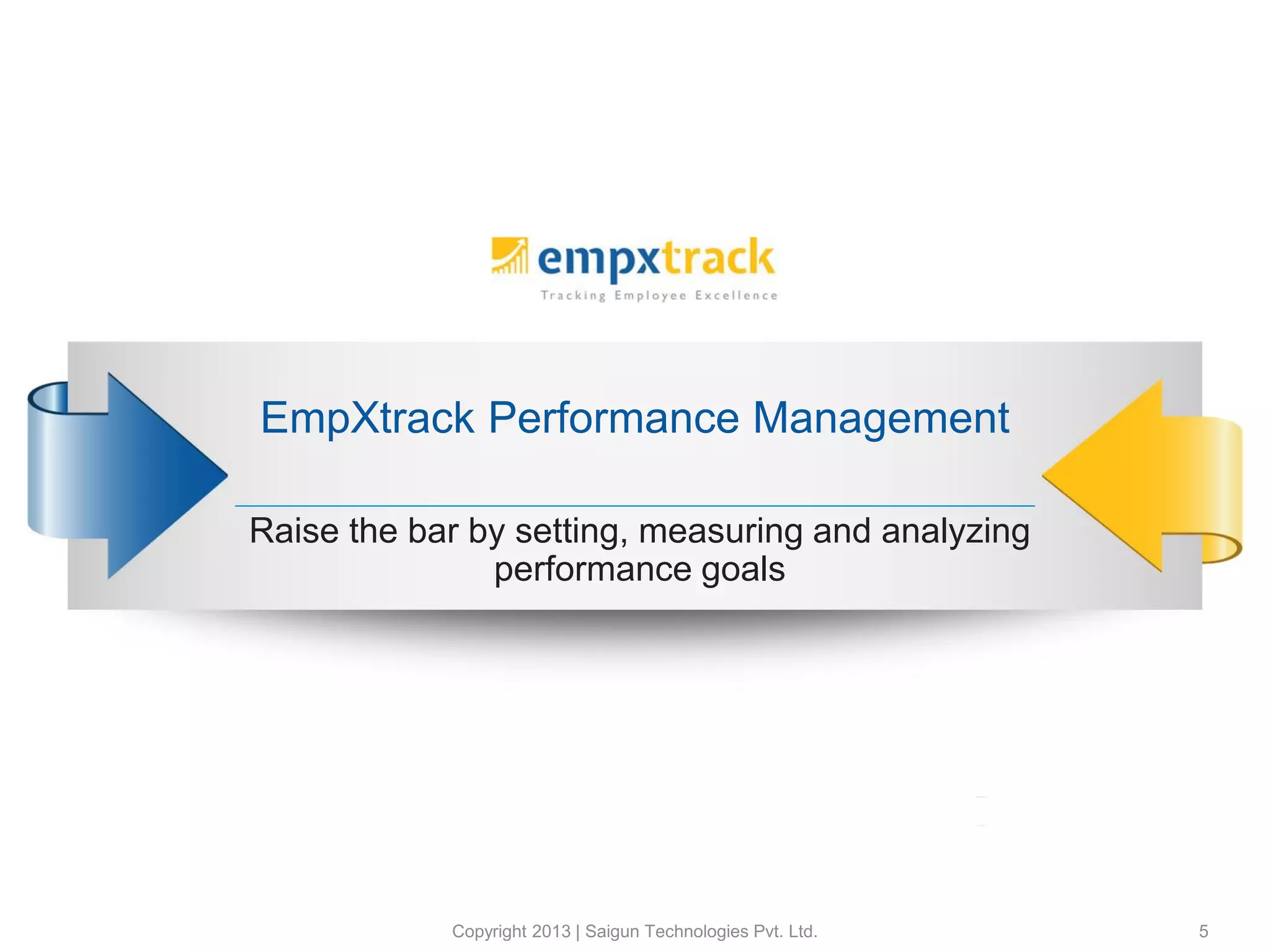 empxtrack
Tracking Employee Excellence

EmpXtrack Performance Management

Raise the bar by setting, measuring and analyzing performance goals

Copyright 2013 | Saigun Technologies Pvt. Ltd.

5